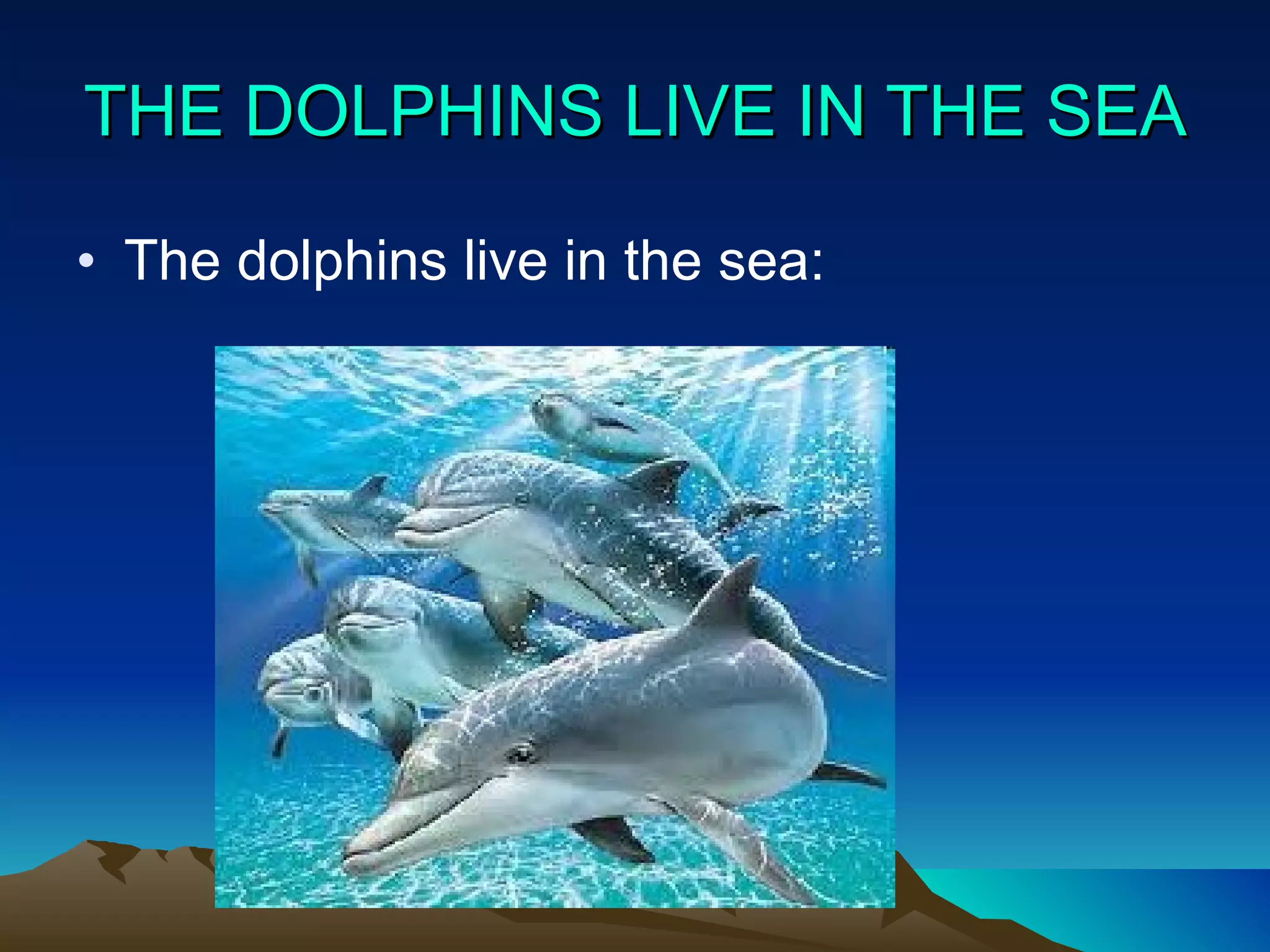 THE DOLPHINS LIVE IN THE SEA

• The dolphins live in the sea: